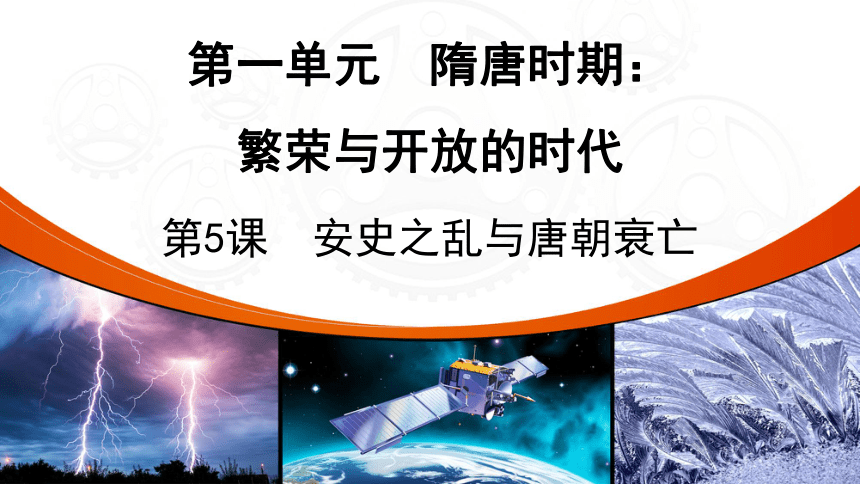 第一单元　隋唐时期：
繁荣与开放的时代

第5课　安史之乱与唐朝衰亡